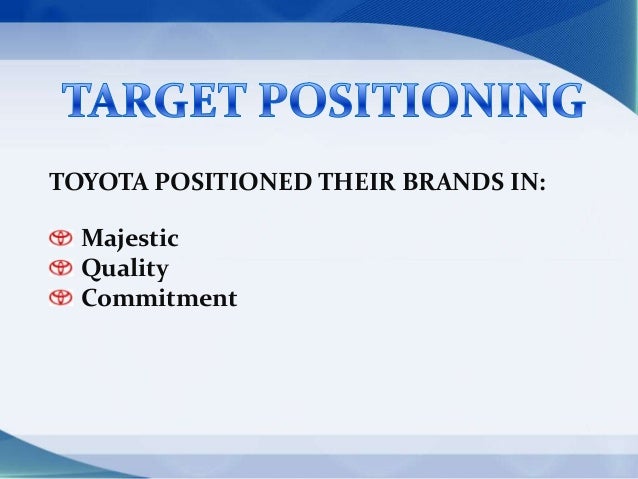 TARGET POSITIONING

TOYOTA POSITIONED THEIR BRANDS IN:

Majestic
Quality
Commitment